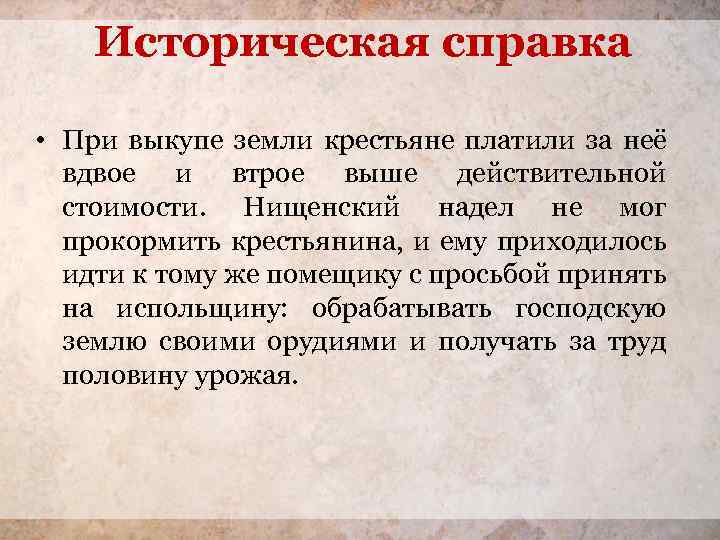 Историческая справка

• При выкупе земли крестьяне платили за неё вдвое и втрое выше действительной стоимости. Нищенский надел не мог прокормить крестьянина, и ему приходилось идти к тому же помещику с просьбой принять на испольщину: обрабатывать господскую землю своими орудиями и получать за труд половину урожая.